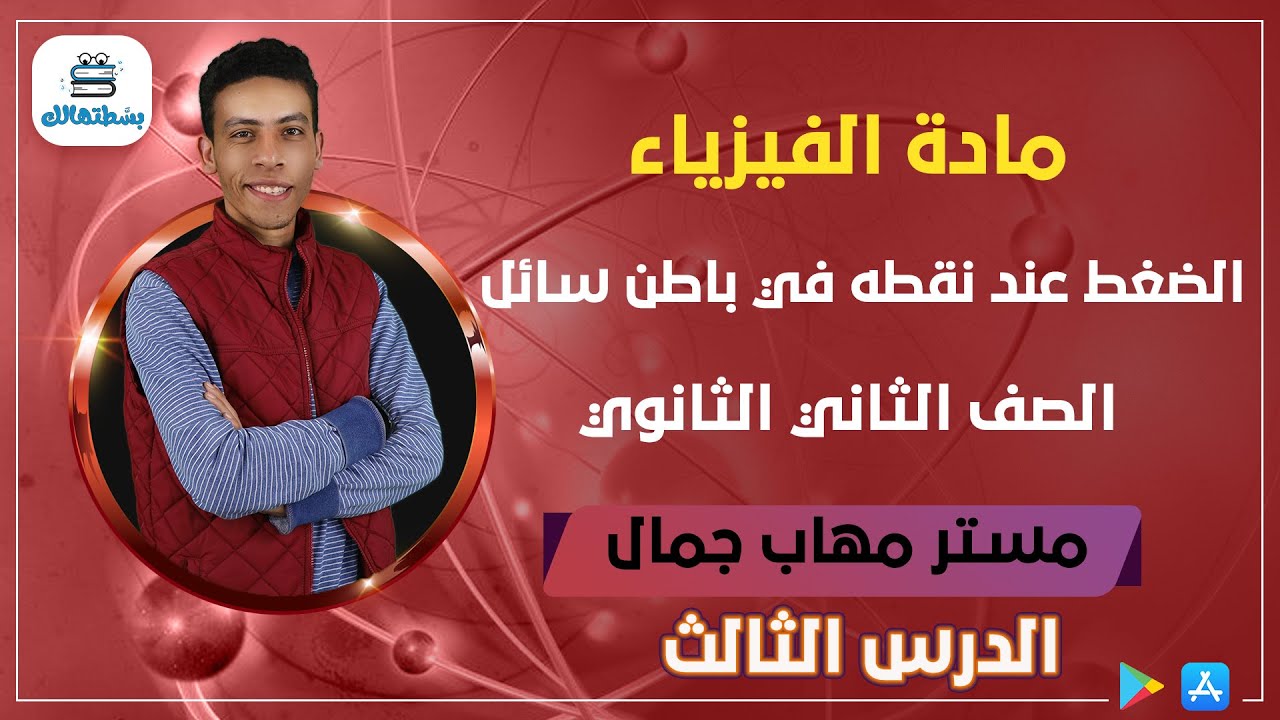 بسّطتهالك

مادة الفيزياء

الضغط عند نقطه في باطن سائل

الصف الثاني الثانوي

مستر مهاب جمال

الدرس الثالث